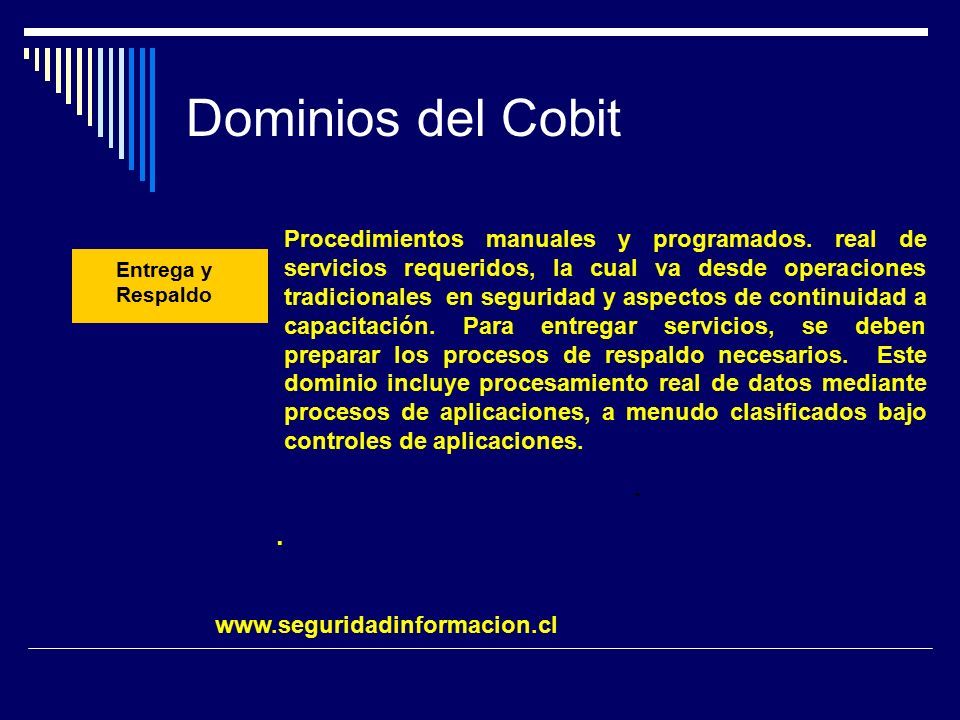 Dominios del Cobit

Entrega y Respaldo

Procedimientos manuales y programados. real de servicios requeridos, la cual va desde operaciones tradicionales en seguridad y aspectos de continuidad a capacitación. Para entregar servicios, se deben preparar los procesos de respaldo necesarios. Este dominio incluye procesamiento real de datos mediante procesos de aplicaciones, a menudo clasificados bajo controles de aplicaciones.

.

www.seguridadinformacion.cl